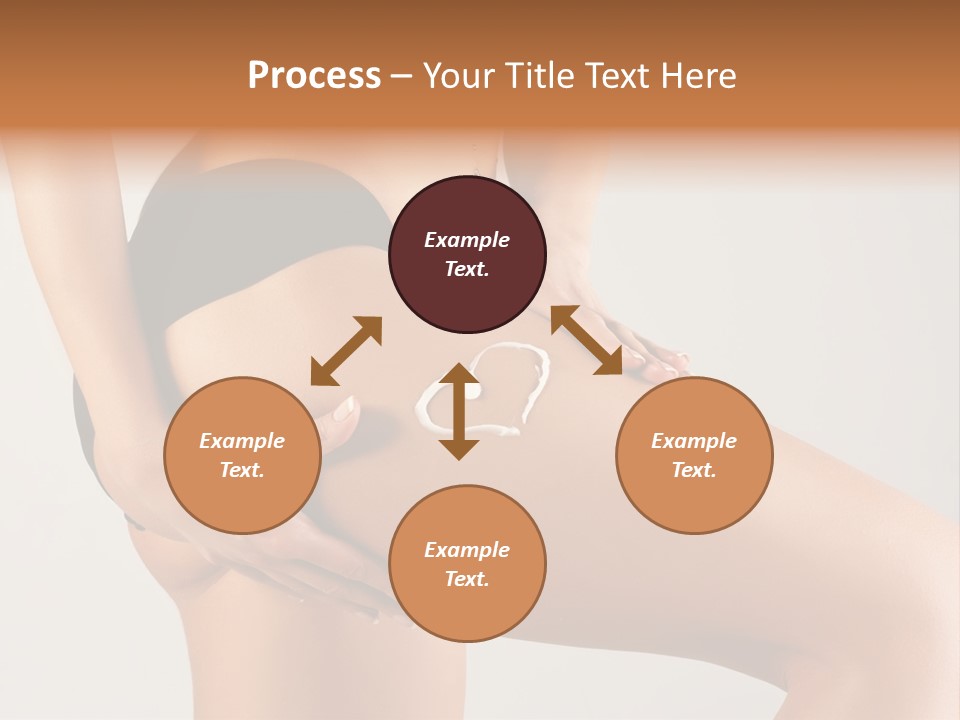 Process – Your Title Text Here

Example Text.

Example Text.

Example Text.

Example Text.